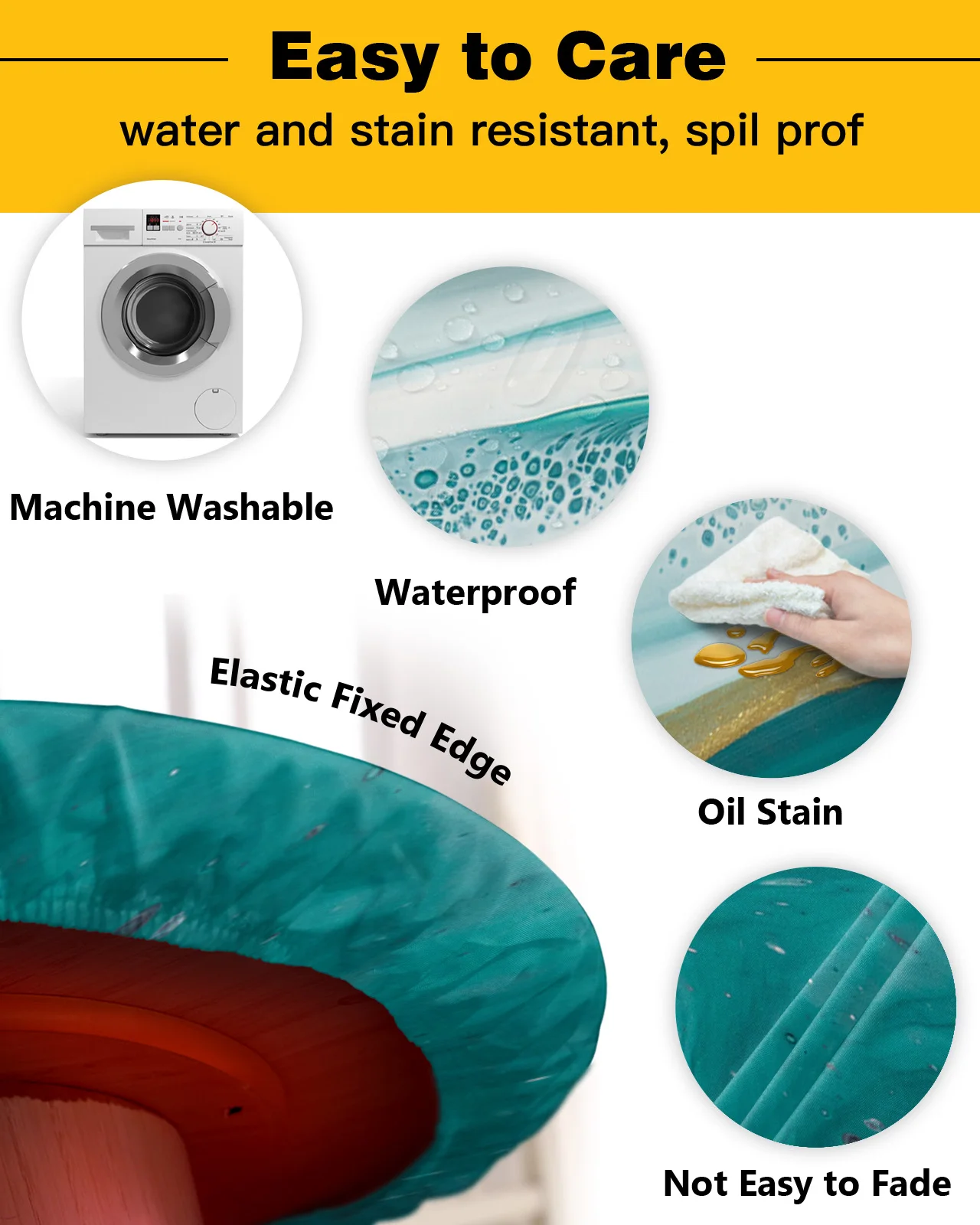 Easy to Care

water and stain resistant, spil prof

Machine Washable

Waterproof

Elastic Fixed Edge

Oil Stain

Not Easy to Fade